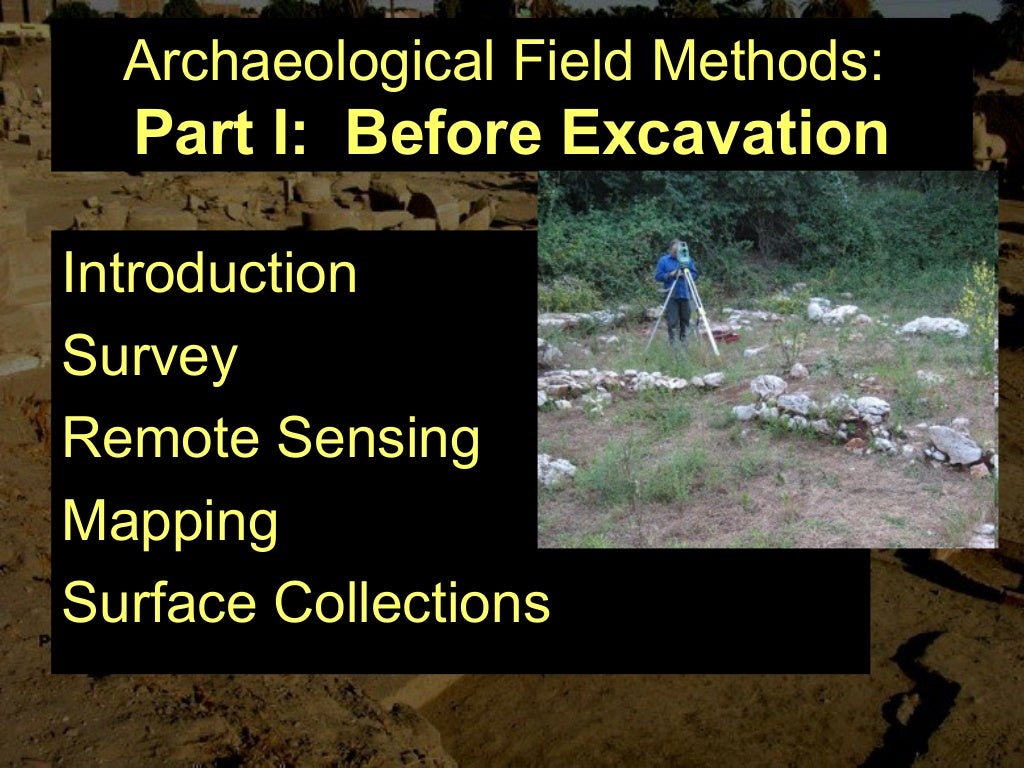 Archaeological Field Methods:
Part I: Before Excavation

Introduction
Survey
Remote Sensing
Mapping
Surface Collections